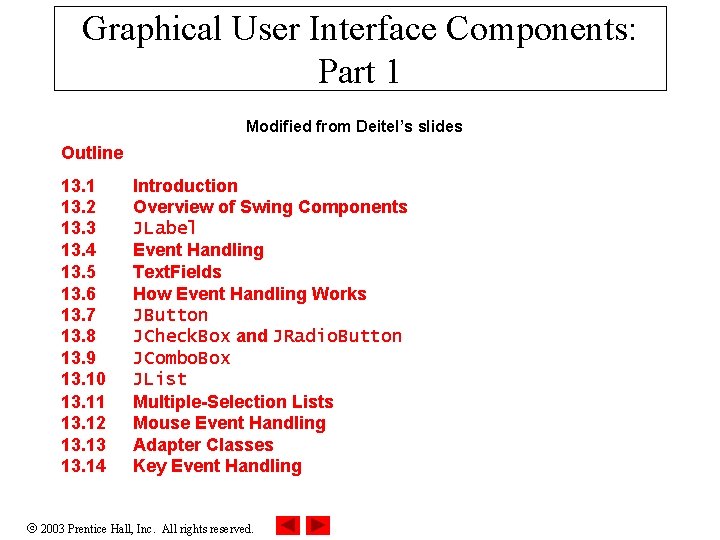 Graphical User Interface Components: Part 1

Modified from Deitel's slides

Outline

13.1 Introduction
13.2 Overview of Swing Components
13.3 JLabel
13.4 Event Handling
13.5 TextFields
13.6 How Event Handling Works
13.7 JButton
13.8 JCheckBox and JRadioButton
13.9 JComboBox
13.10 JList
13.11 Multiple-Selection Lists
13.12 Mouse Event Handling
13.13 Adapter Classes
13.14 Key Event Handling

© 2003 Prentice Hall, Inc. All rights reserved.